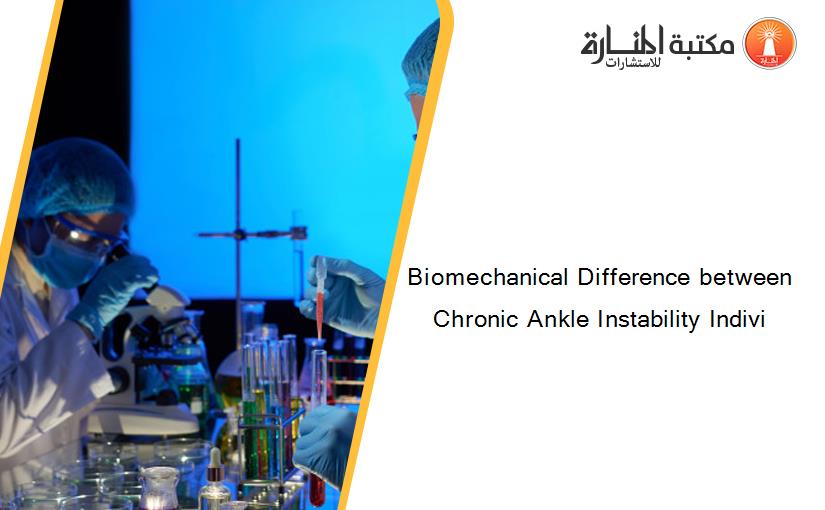 مكتبة المنارة للاستشارات

Biomechanical Difference between Chronic Ankle Instability Indivi